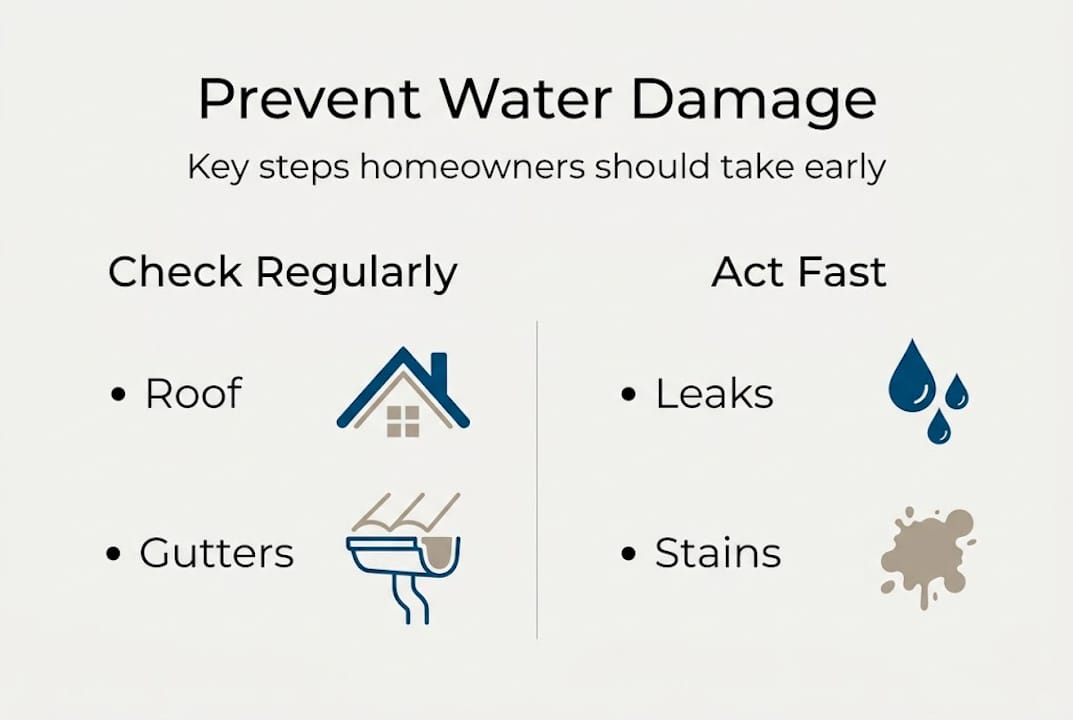 Prevent Water Damage

Key steps homeowners should take early

Check Regularly

• Roof

• Gutters

Act Fast

• Leaks

• Stains